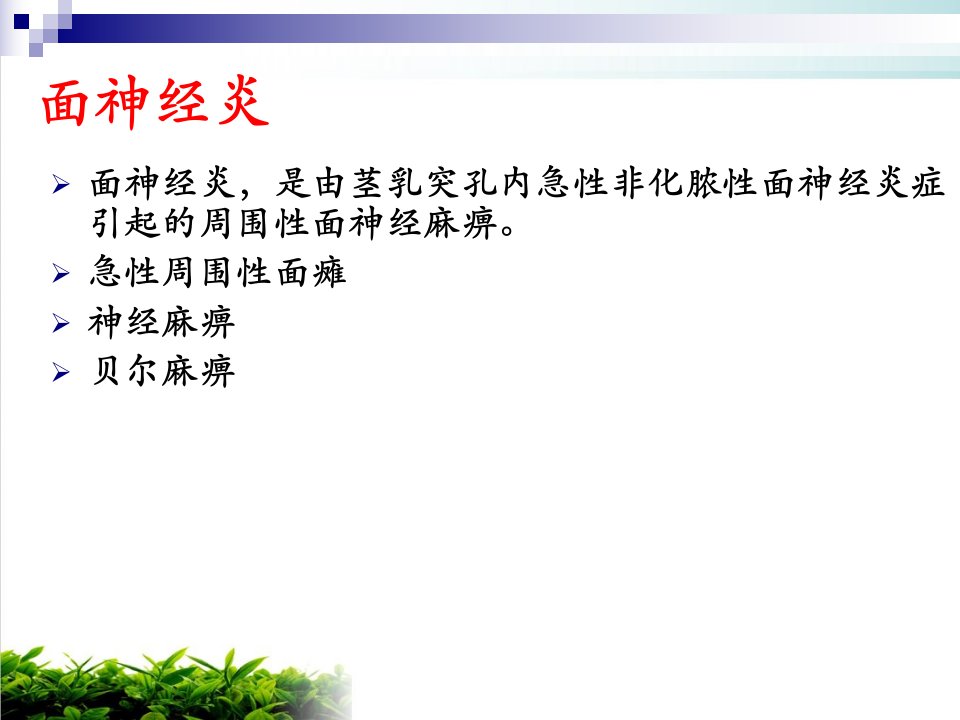 面神经炎

➢ 面神经炎，是由茎乳突孔内急性非化脓性面神经炎症引起的周围性面神经麻痹。
➢ 急性周围性面瘫
➢ 神经麻痹
➢ 贝尔麻痹